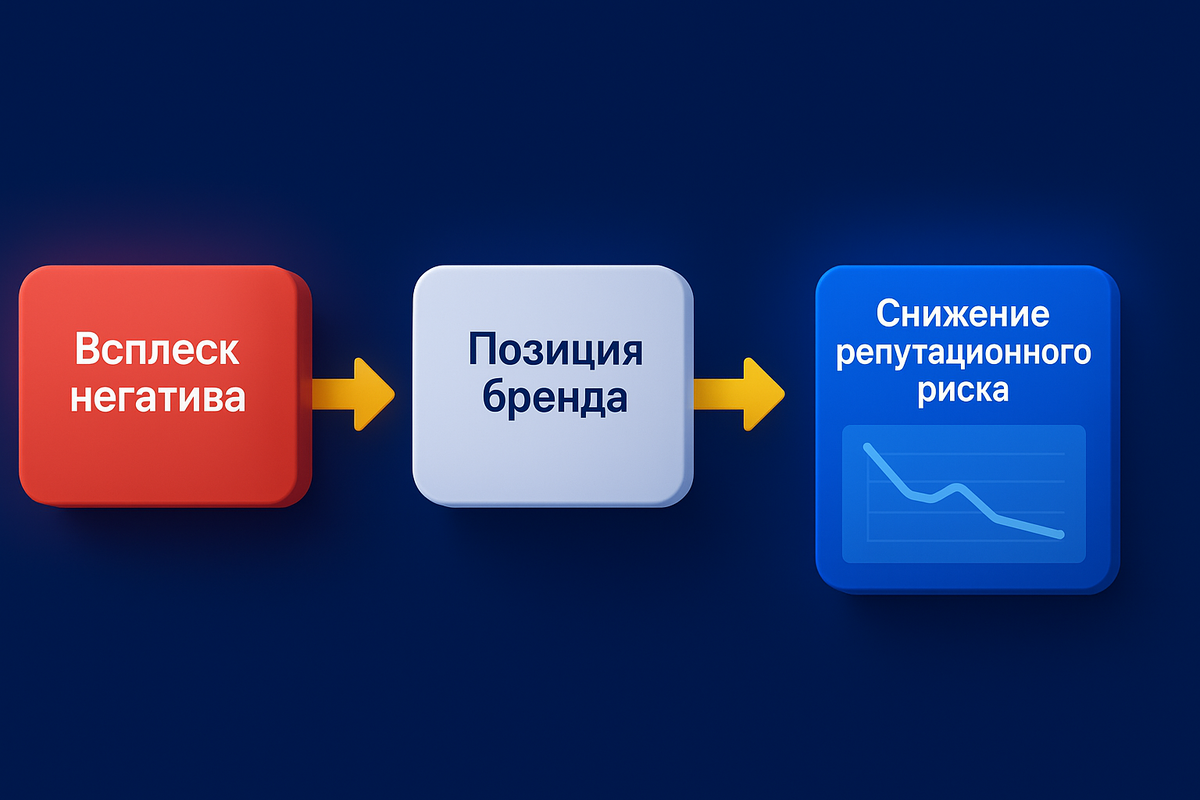 Всплеск негатива

Позиция бренда

Снижение репутационного риска